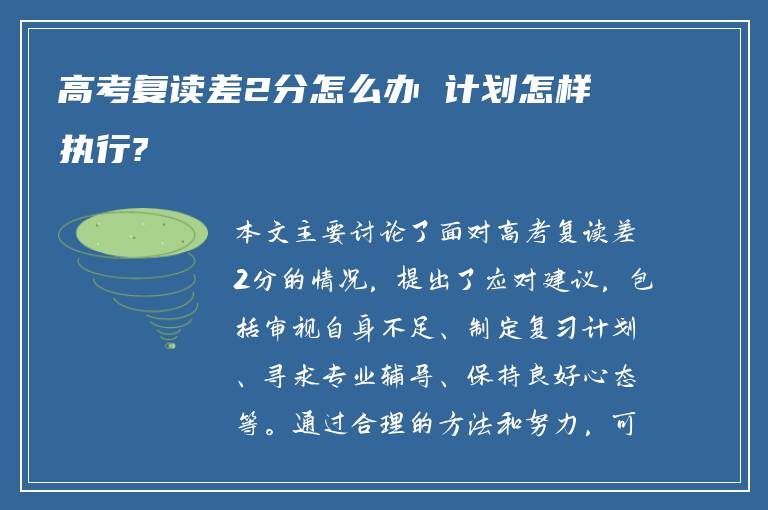 高考复读差2分怎么办 计划怎样执行?

本文主要讨论了面对高考复读差2分的情况，提出了应对建议，包括审视自身不足、制定复习计划、寻求专业辅导、保持良好心态等。通过合理的方法和努力，可